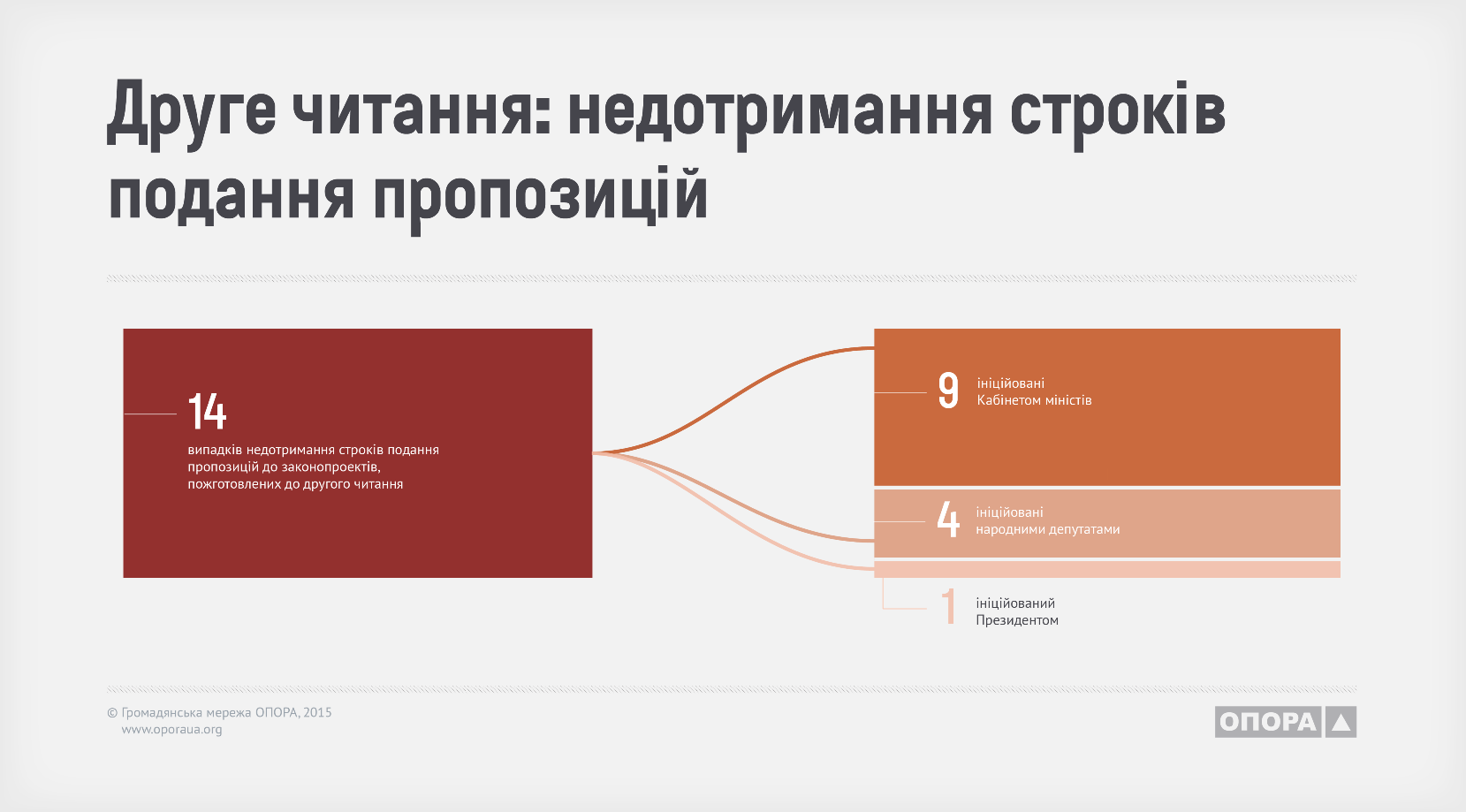 Друге читання: недотримання строків подання пропозицій

14
випадків недотримання строків подання пропозицій до законопроектів, пожготовлених до другого читання

9
ініційовані Кабінетом міністів

4
ініційовані народними депутатами

1
ініційований Президентом

© Громадянська мережа ОПОРА, 2015
www.oporaua.org

ОПОРА